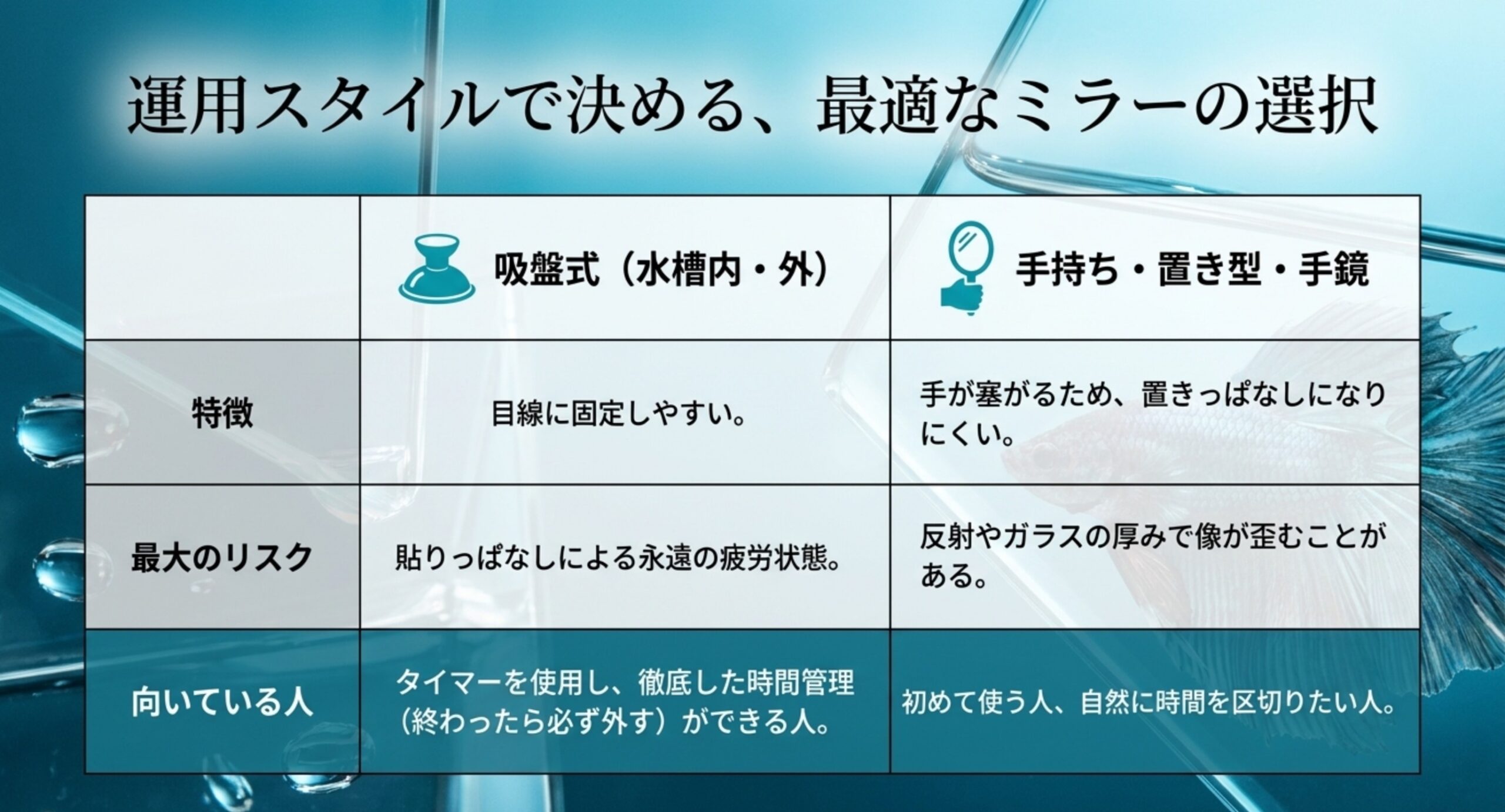 運用スタイルで決める、最適なミラーの選択

| | 吸盤式（水槽内・外） | 手持ち・置き型・手鏡 |
|---|---|---|
| 特徴 | 目線に固定しやすい。 | 手が塞がるため、置きっぱなしになりにくい。 |
| 最大のリスク | 貼りっぱなしによる永遠の疲労状態。 | 反射やガラスの厚みで像が歪むことがある。 |
| 向いている人 | タイマーを使用し、徹底した時間管理（終わったら必ず外す）ができる人。 | 初めて使う人、自然に時間を区切りたい人。 |